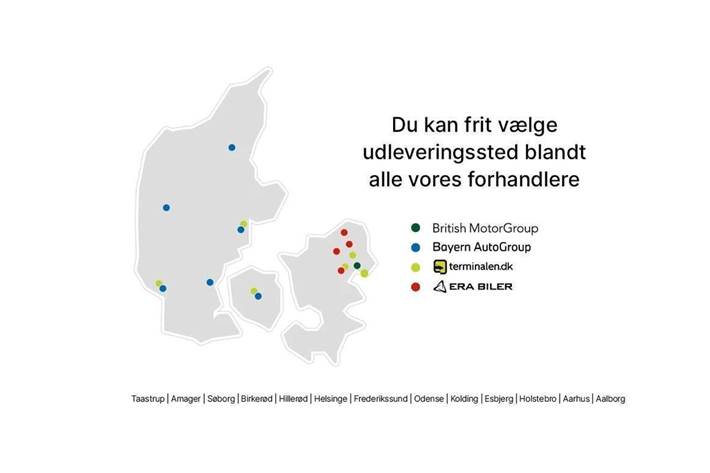 Du kan frit vælge udleveringssted blandt alle vores forhandlere

British MotorGroup
Bayern AutoGroup
terminalen.dk
ERA BILER

Taastrup | Amager | Søborg | Birkerød | Hillerød | Helsinge | Frederikssund | Odense | Kolding | Esbjerg | Holstebro | Aarhus | Aalborg